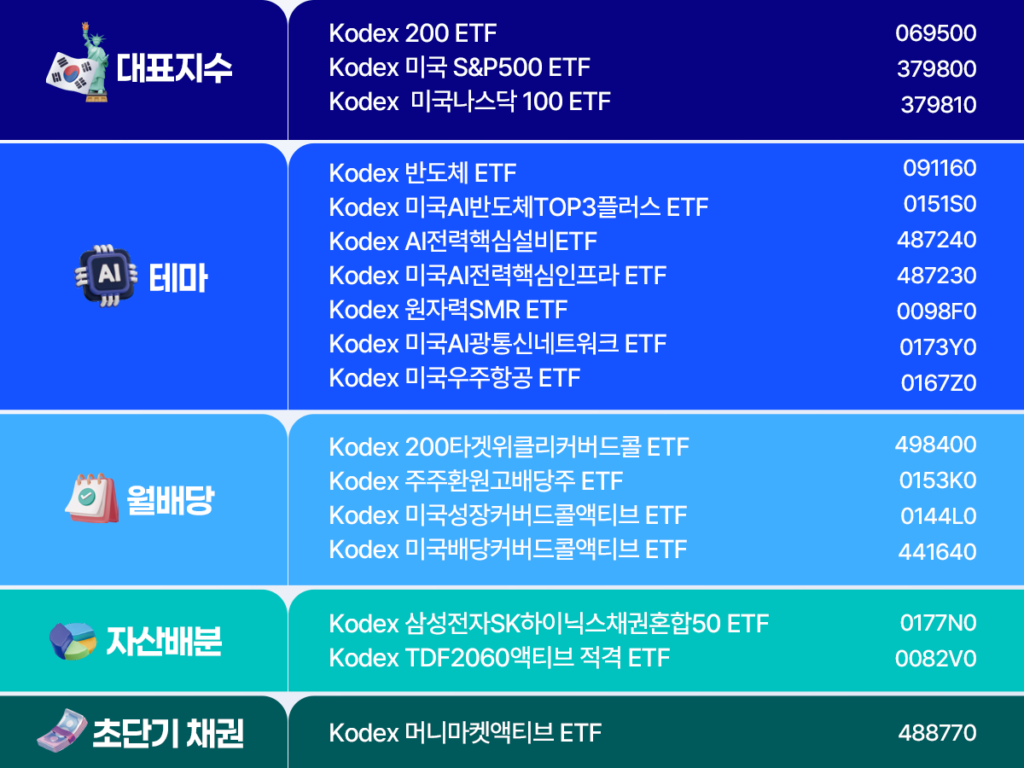 | | | |
|---|---|---|
| 대표지수 | Kodex 200 ETF | 069500 |
| | Kodex 미국 S&P500 ETF | 379800 |
| | Kodex 미국나스닥 100 ETF | 379810 |
| AI 테마 | Kodex 반도체 ETF | 091160 |
| | Kodex 미국AI반도체TOP3플러스 ETF | 0151S0 |
| | Kodex AI전력핵심설비ETF | 487240 |
| | Kodex 미국AI전력핵심인프라 ETF | 487230 |
| | Kodex 원자력SMR ETF | 0098F0 |
| | Kodex 미국AI광통신네트워크 ETF | 0173Y0 |
| | Kodex 미국우주항공 ETF | 0167Z0 |
| 월배당 | Kodex 200타겟위클리커버드콜 ETF | 498400 |
| | Kodex 주주환원고배당주 ETF | 0153K0 |
| | Kodex 미국성장커버드콜액티브 ETF | 0144L0 |
| | Kodex 미국배당커버드콜액티브 ETF | 441640 |
| 자산배분 | Kodex 삼성전자SK하이닉스채권혼합50 ETF | 0177N0 |
| | Kodex TDF2060액티브 적격 ETF | 0082V0 |
| 초단기 채권 | Kodex 머니마켓액티브 ETF | 488770 |